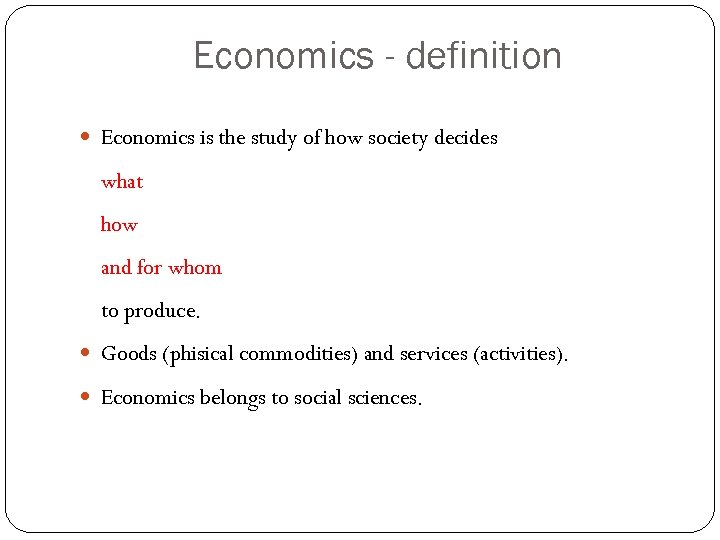 Economics - definition

Economics is the study of how society decides

what

how

and for whom

to produce.

Goods (phisical commodities) and services (activities).

Economics belongs to social sciences.